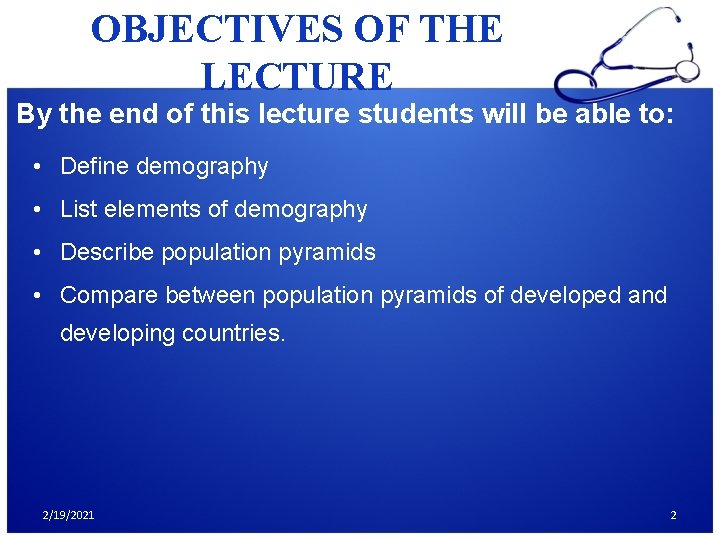 OBJECTIVES OF THE LECTURE

By the end of this lecture students will be able to:

• Define demography
• List elements of demography
• Describe population pyramids
• Compare between population pyramids of developed and developing countries.

2/19/2021

2